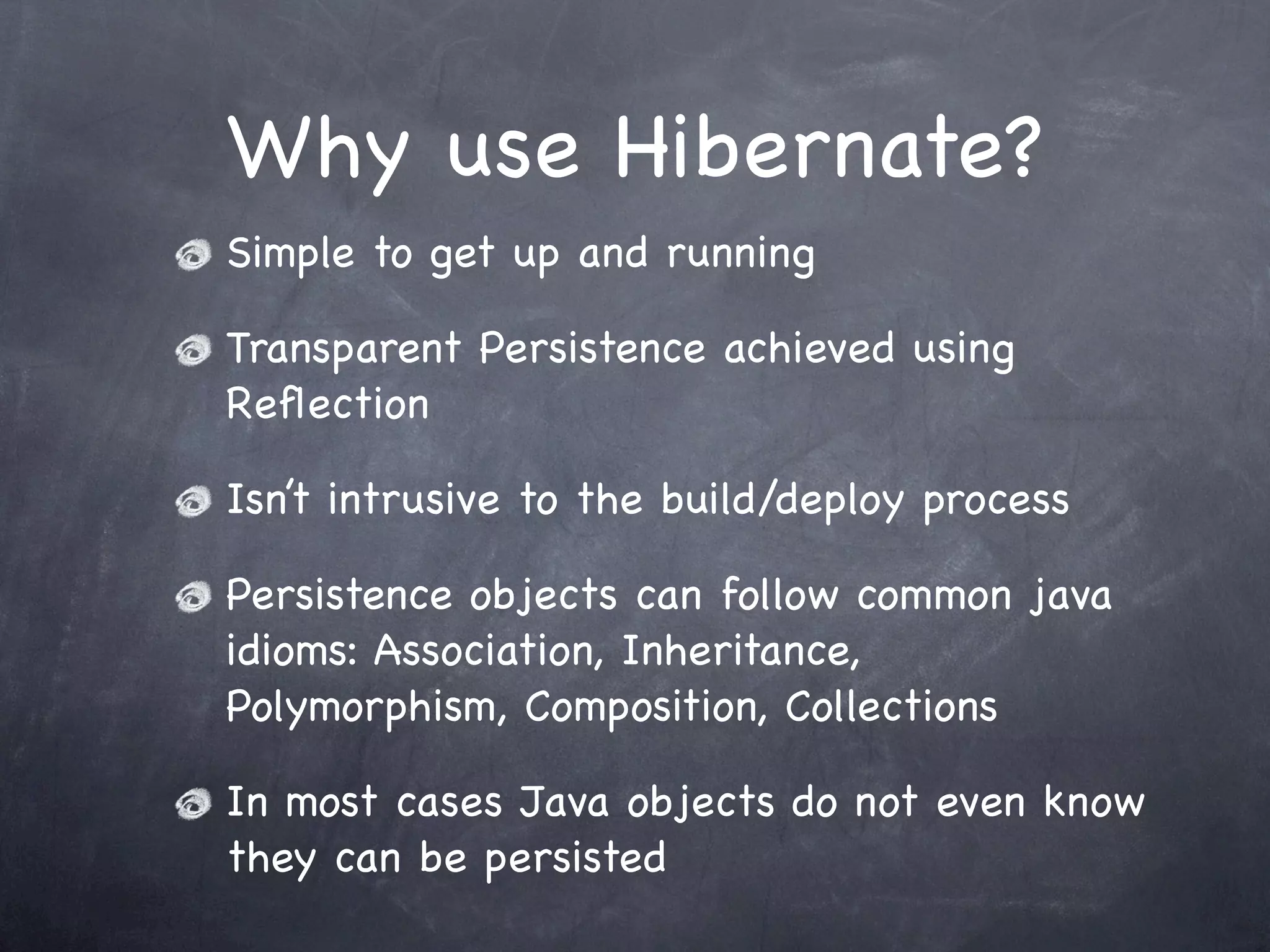 Why use Hibernate?

Simple to get up and running

Transparent Persistence achieved using Reflection

Isn't intrusive to the build/deploy process

Persistence objects can follow common java idioms: Association, Inheritance, Polymorphism, Composition, Collections

In most cases Java objects do not even know they can be persisted